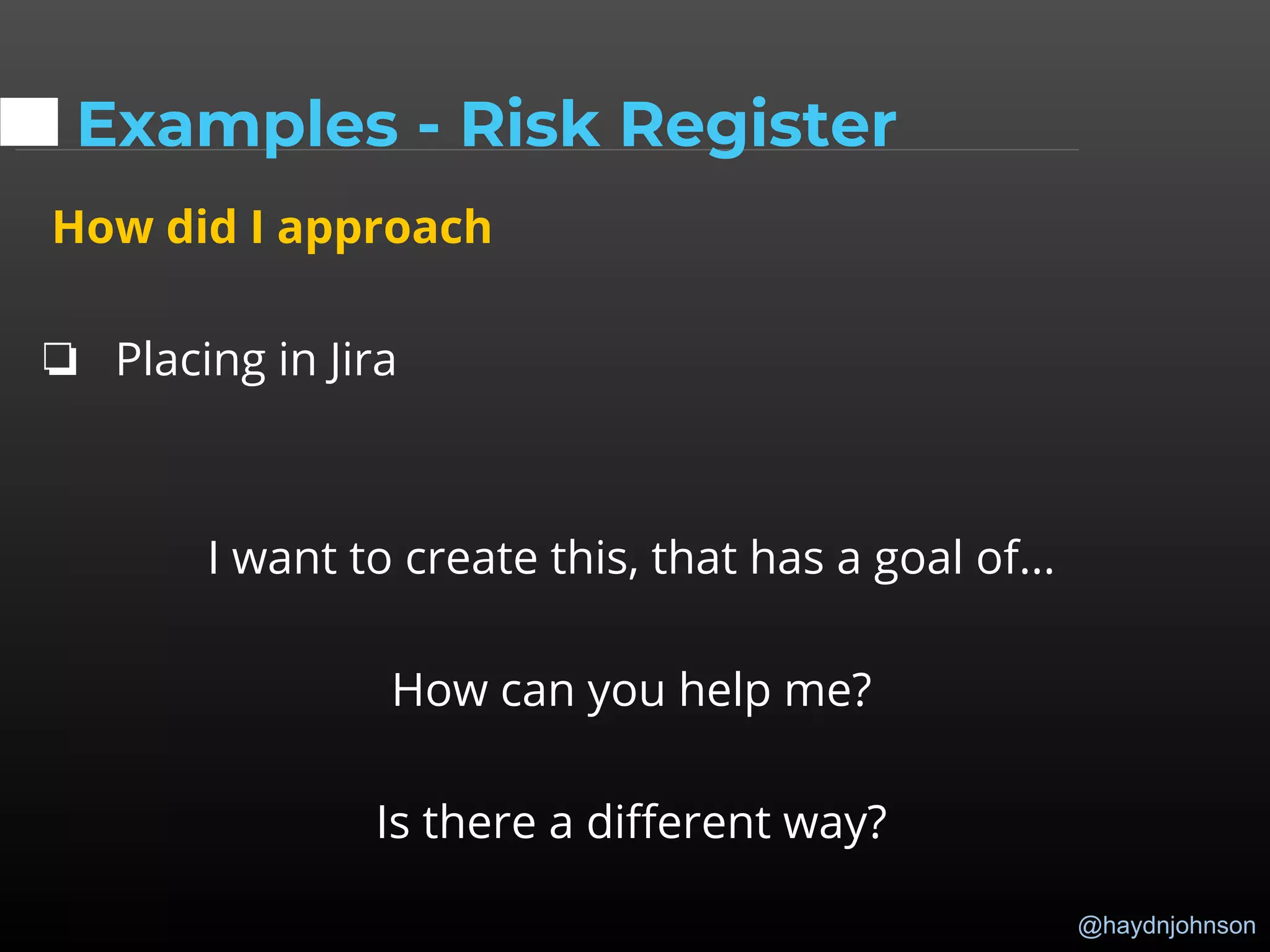 Examples - Risk Register

How did I approach

❏ Placing in Jira

I want to create this, that has a goal of...

How can you help me?

Is there a different way?

@haydnjohnson